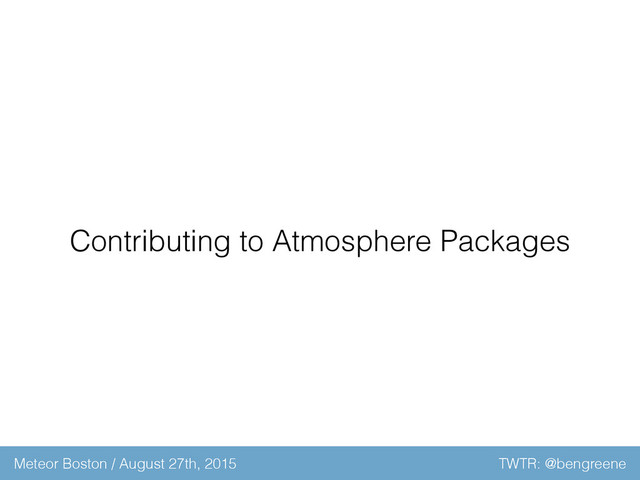 Contributing to Atmosphere Packages

Meteor Boston / August 27th, 2015

TWTR: @bengreene